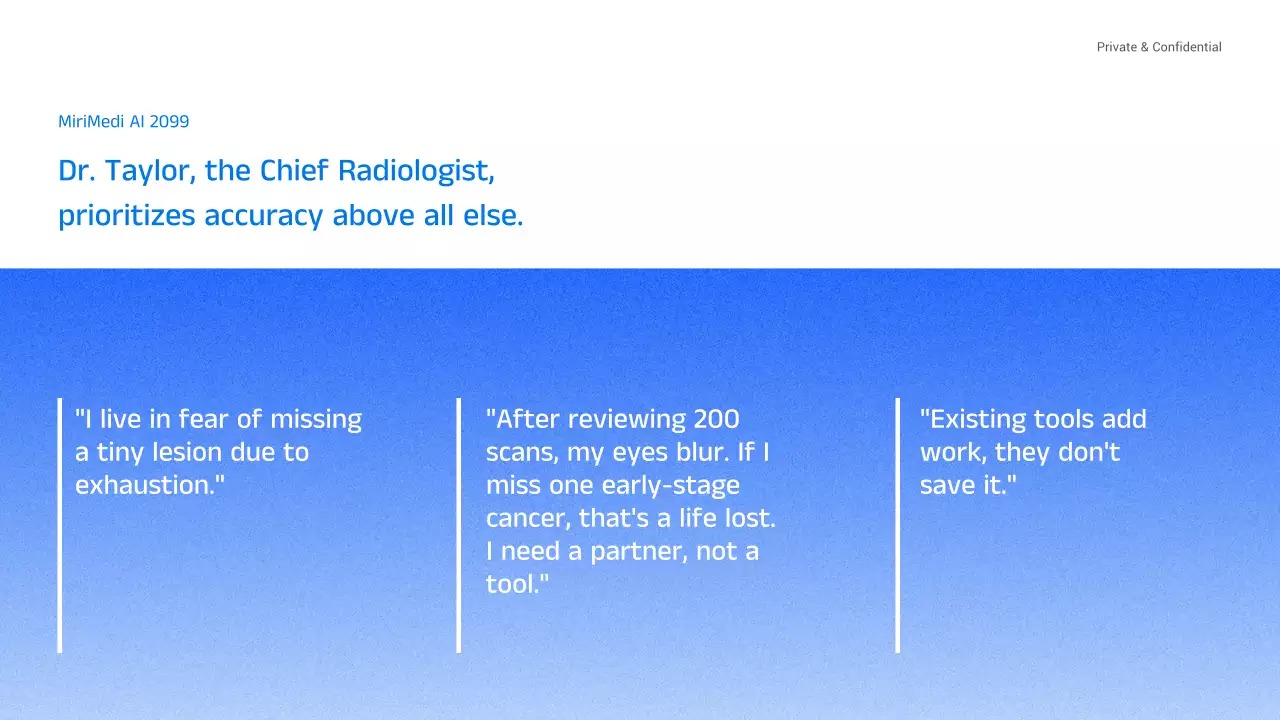 Private & Confidential

MiriMedi AI 2099

Dr. Taylor, the Chief Radiologist, prioritizes accuracy above all else.

"I live in fear of missing a tiny lesion due to exhaustion."

"After reviewing 200 scans, my eyes blur. If I miss one early-stage cancer, that's a life lost. I need a partner, not a tool."

"Existing tools add work, they don't save it."